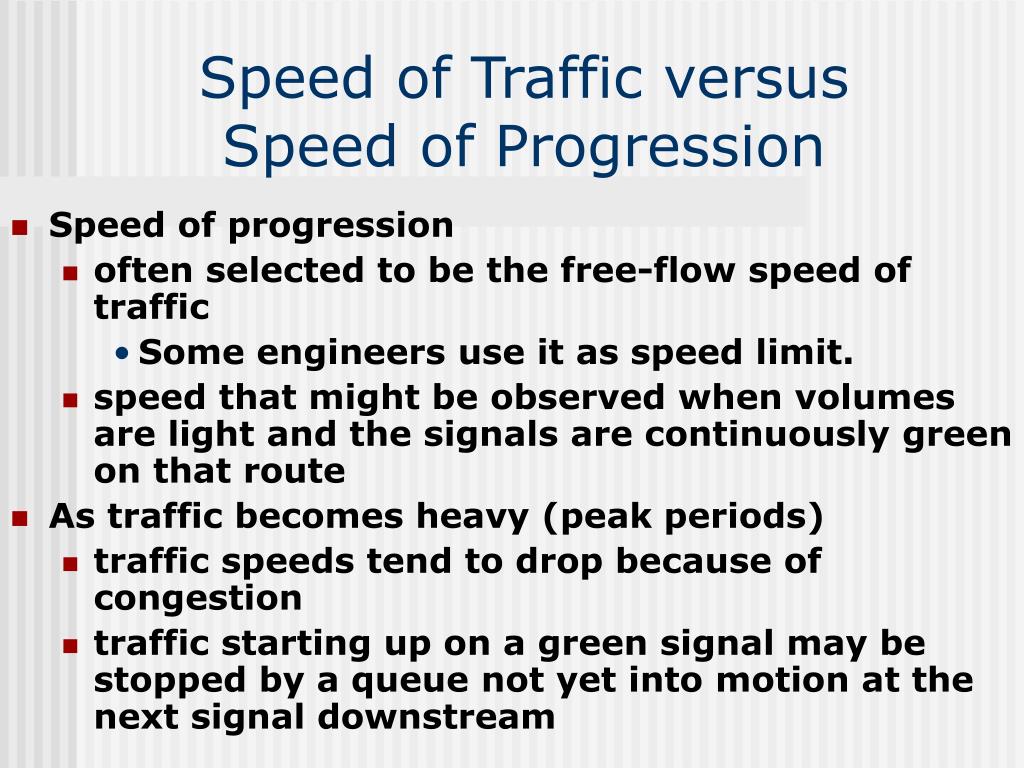 Speed of Traffic versus Speed of Progression

- Speed of progression
  - often selected to be the free-flow speed of traffic
    - Some engineers use it as speed limit.
  - speed that might be observed when volumes are light and the signals are continuously green on that route
- As traffic becomes heavy (peak periods)
  - traffic speeds tend to drop because of congestion
  - traffic starting up on a green signal may be stopped by a queue not yet into motion at the next signal downstream